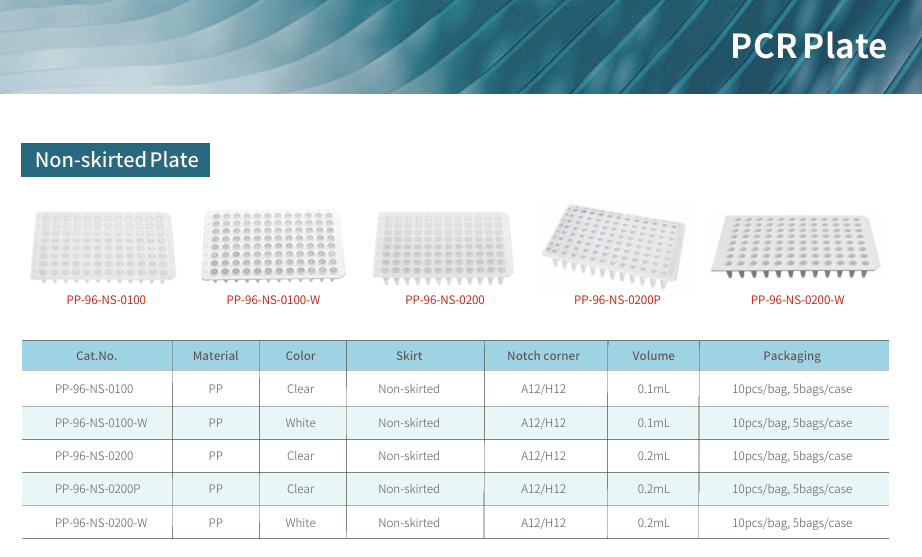 PCR Plate

Non-skirted Plate

PP-96-NS-0100

PP-96-NS-0100-W

PP-96-NS-0200

PP-96-NS-0200P

PP-96-NS-0200-W

| Cat.No. | Material | Color | Skirt | Notch corner | Volume | Packaging |
|---|---|---|---|---|---|---|
| PP-96-NS-0100 | PP | Clear | Non-skirted | A12/H12 | 0.1mL | 10pcs/bag, 5bags/case |
| PP-96-NS-0100-W | PP | White | Non-skirted | A12/H12 | 0.1mL | 10pcs/bag, 5bags/case |
| PP-96-NS-0200 | PP | Clear | Non-skirted | A12/H12 | 0.2mL | 10pcs/bag, 5bags/case |
| PP-96-NS-0200P | PP | Clear | Non-skirted | A12/H12 | 0.2mL | 10pcs/bag, 5bags/case |
| PP-96-NS-0200-W | PP | White | Non-skirted | A12/H12 | 0.2mL | 10pcs/bag, 5bags/case |